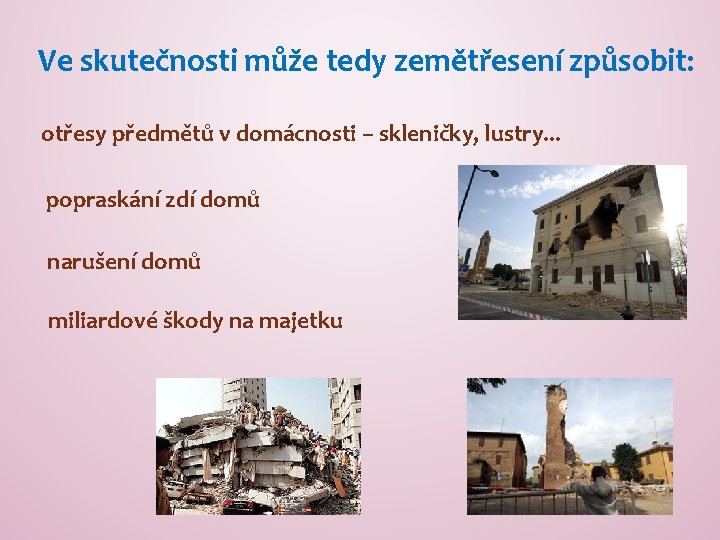 Ve skutečnosti může tedy zemětřesení způsobit:

otřesy předmětů v domácnosti – skleničky, lustry…

popraskání zdí domů

narušení domů

miliardové škody na majetku